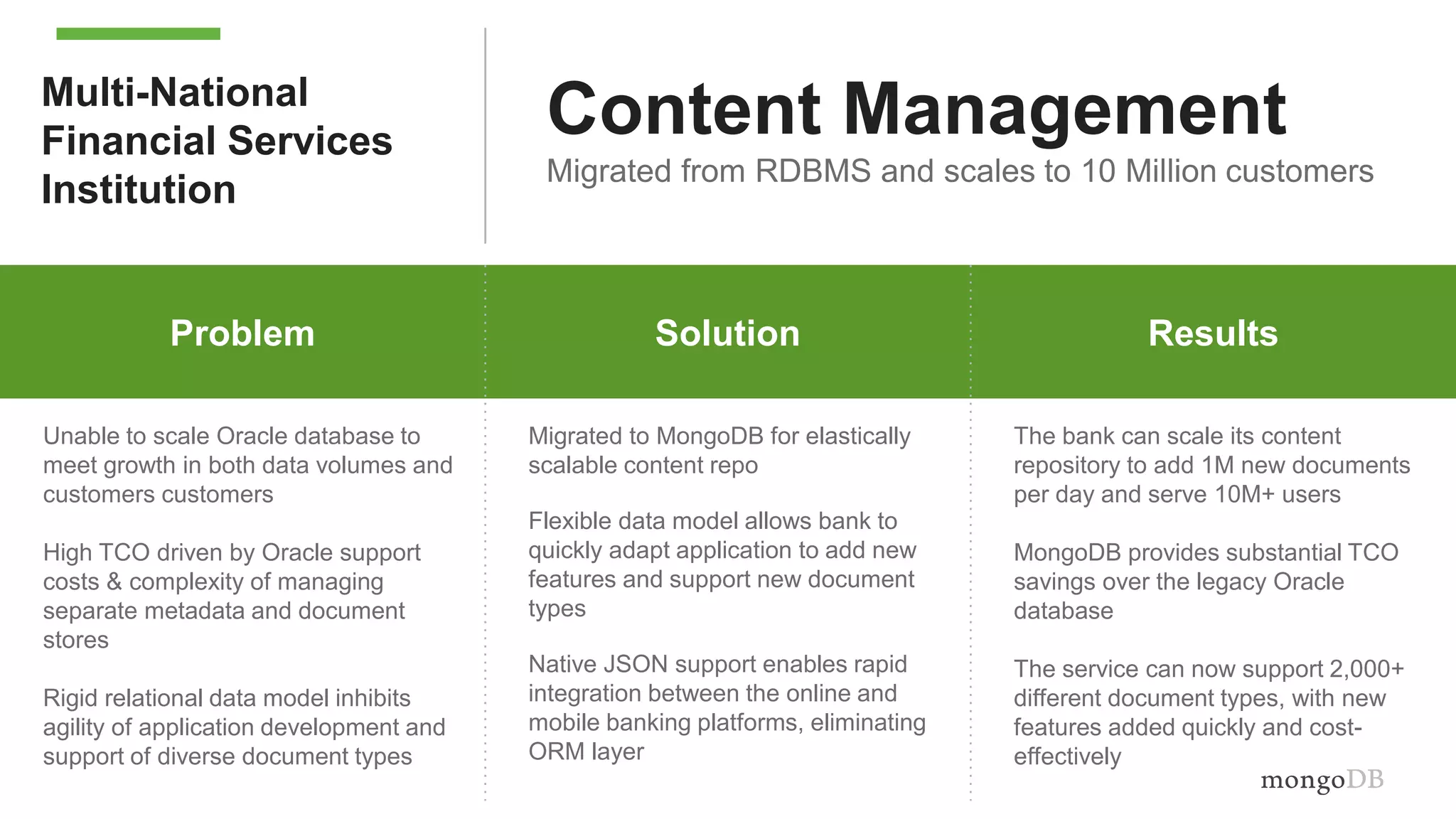 Multi-National Financial Services Institution

Content Management

Migrated from RDBMS and scales to 10 Million customers

Problem

Unable to scale Oracle database to meet growth in both data volumes and customers customers

High TCO driven by Oracle support costs & complexity of managing separate metadata and document stores

Rigid relational data model inhibits agility of application development and support of diverse document types

Solution

Migrated to MongoDB for elastically scalable content repo

Flexible data model allows bank to quickly adapt application to add new features and support new document types

Native JSON support enables rapid integration between the online and mobile banking platforms, eliminating ORM layer

Results

The bank can scale its content repository to add 1M new documents per day and serve 10M+ users

MongoDB provides substantial TCO savings over the legacy Oracle database

The service can now support 2,000+ different document types, with new features added quickly and cost-effectively

mongoDB